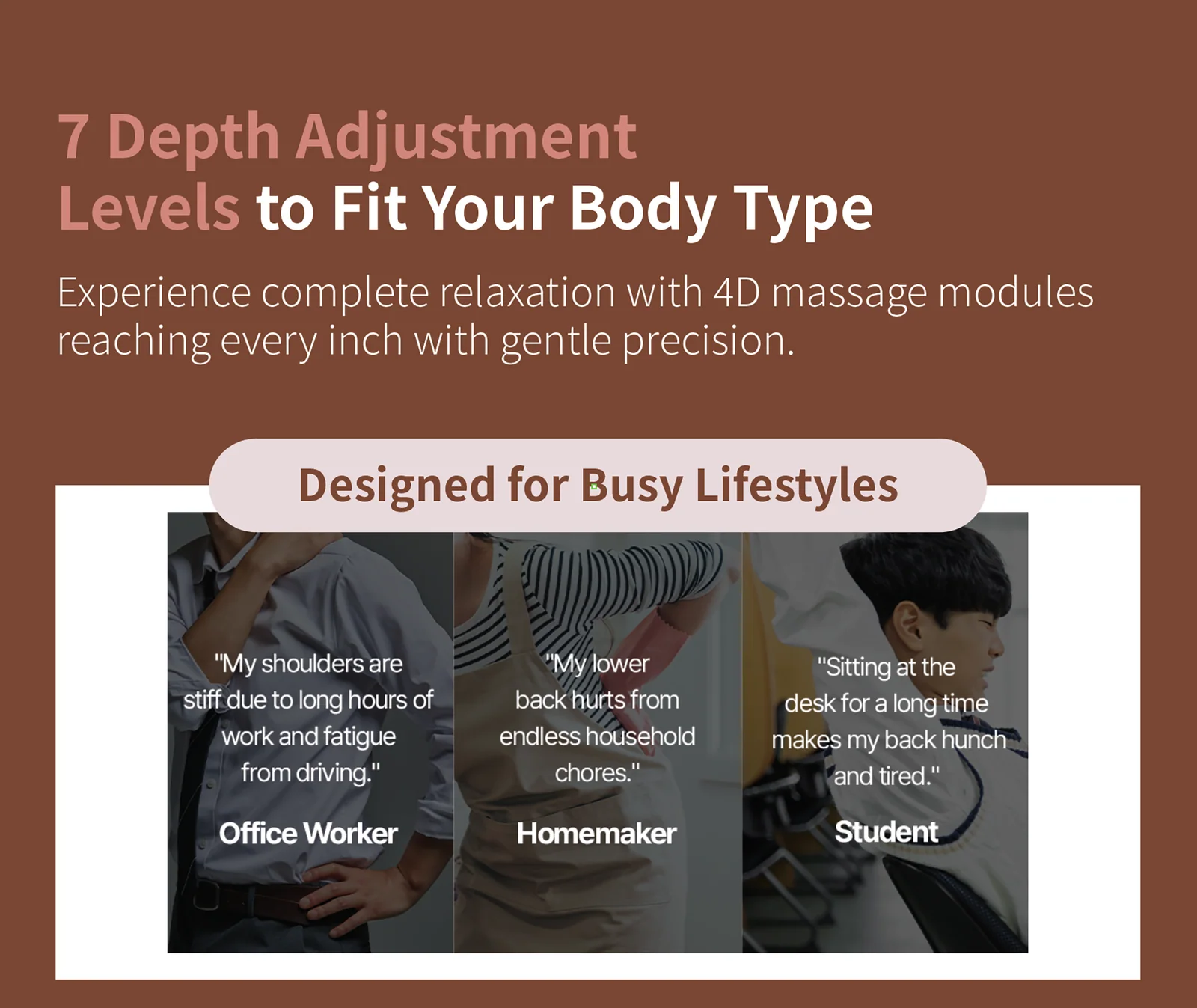 7 Depth Adjustment
Levels to Fit Your Body Type

Experience complete relaxation with 4D massage modules reaching every inch with gentle precision.

Designed for Busy Lifestyles

"My shoulders are stiff due to long hours of work and fatigue from driving."

Office Worker

"My lower back hurts from endless household chores."

Homemaker

"Sitting at the desk for a long time makes my back hunch and tired."

Student